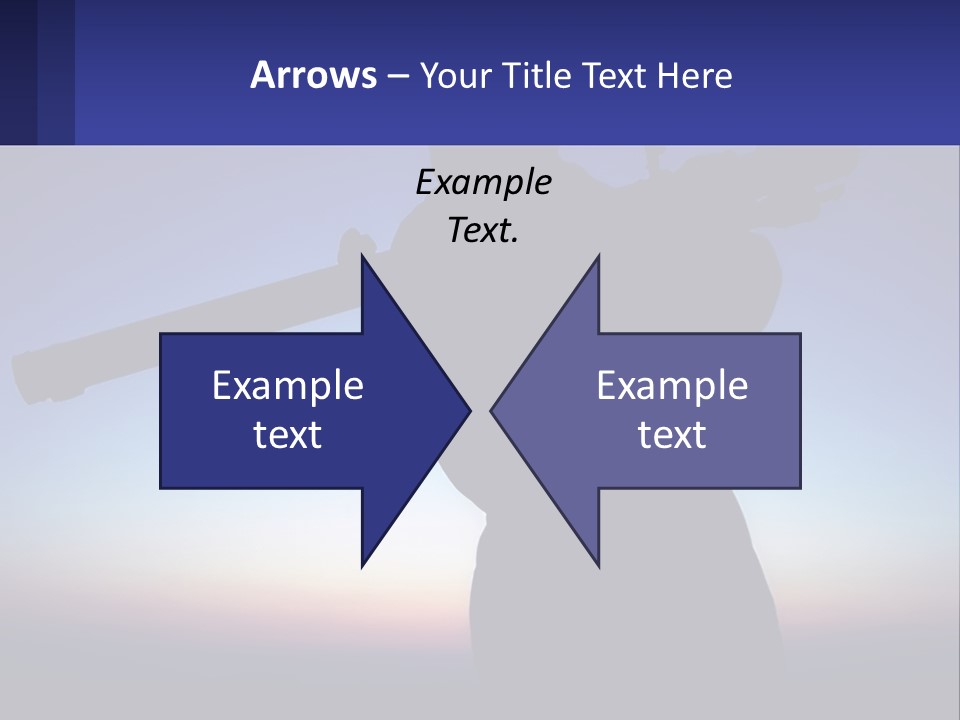 Arrows – Your Title Text Here

Example Text.

Example text

Example text